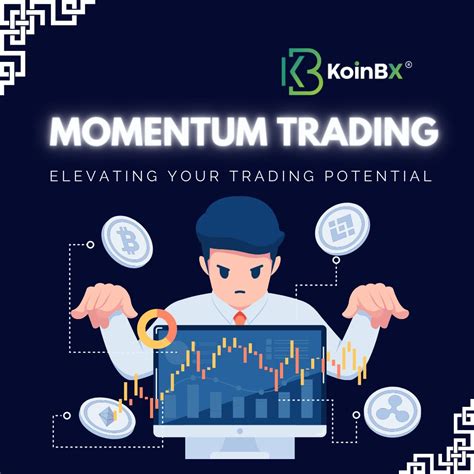 KoinBX®

MOMENTUM TRADING

ELEVATING YOUR TRADING POTENTIAL